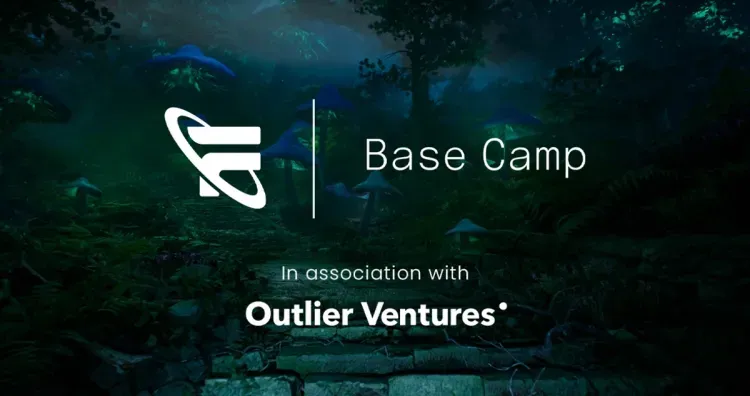 Base Camp

In association with

Outlier Ventures